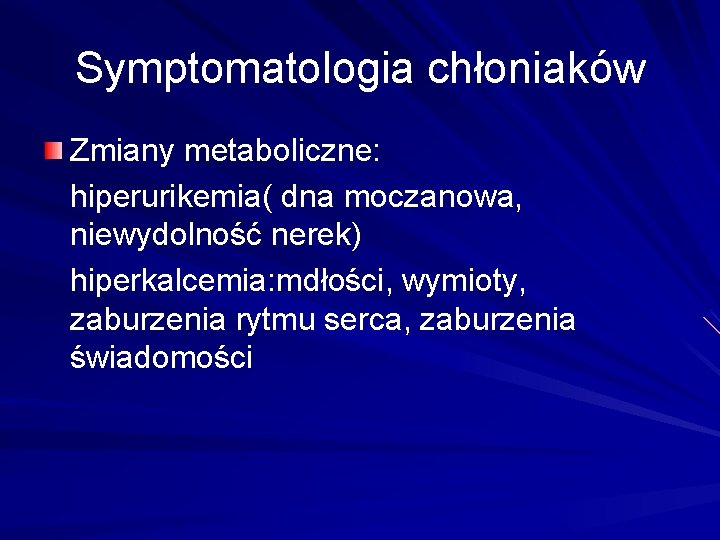 Symptomatologia chłoniaków

Zmiany metaboliczne:

hiperurikemia( dna moczanowa, niewydolność nerek)

hiperkalcemia:mdłości, wymioty, zaburzenia rytmu serca, zaburzenia świadomości